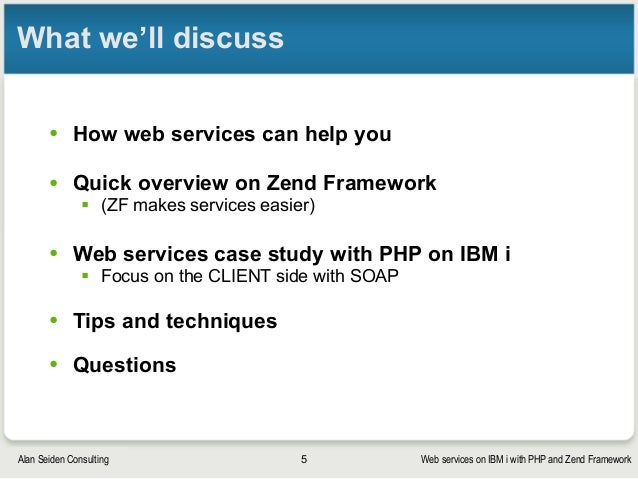 What we'll discuss

• How web services can help you

• Quick overview on Zend Framework
  ▪ (ZF makes services easier)

• Web services case study with PHP on IBM i
  ▪ Focus on the CLIENT side with SOAP

• Tips and techniques

• Questions

Alan Seiden Consulting 5 Web services on IBM i with PHP and Zend Framework